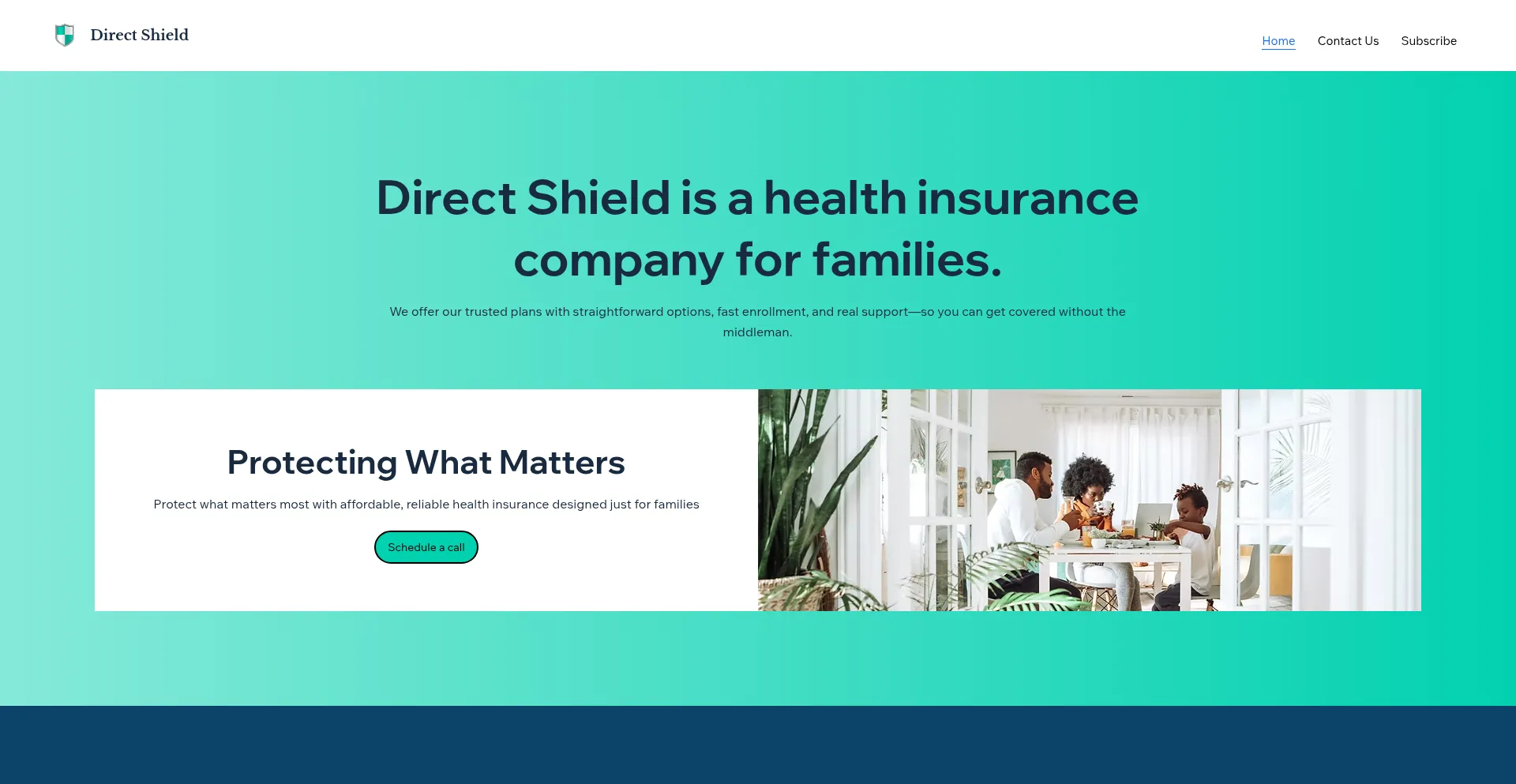 Direct Shield

Home Contact Us Subscribe

Direct Shield is a health insurance company for families.

We offer our trusted plans with straightforward options, fast enrollment, and real support—so you can get covered without the middleman.

Protecting What Matters

Protect what matters most with affordable, reliable health insurance designed just for families

Schedule a call